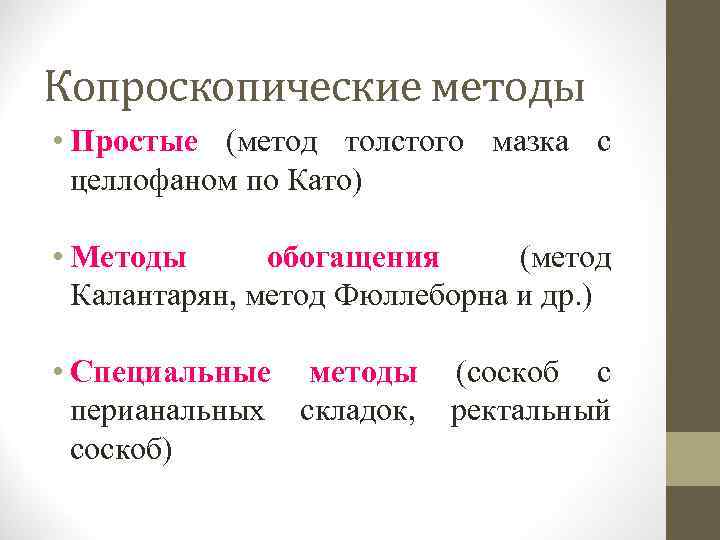 Копроскопические методы

• Простые (метод толстого мазка с целлофаном по Като)

• Методы обогащения (метод Калантарян, метод Фюллеборна и др.)

• Специальные методы (соскоб с перианальных складок, ректальный соскоб)